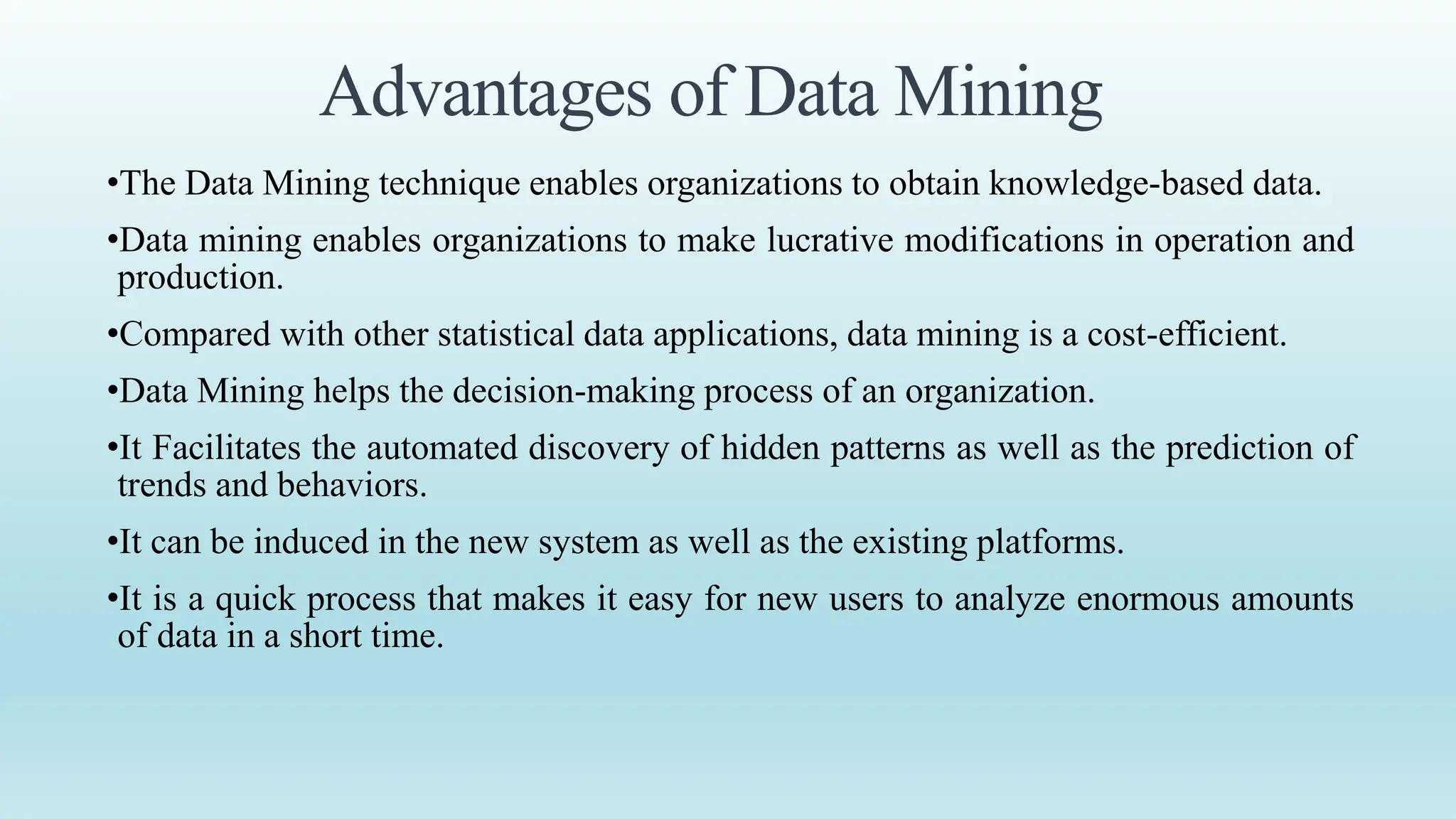 Advantages of Data Mining

•The Data Mining technique enables organizations to obtain knowledge-based data.

•Data mining enables organizations to make lucrative modifications in operation and production.

•Compared with other statistical data applications, data mining is a cost-efficient.

•Data Mining helps the decision-making process of an organization.

•It Facilitates the automated discovery of hidden patterns as well as the prediction of trends and behaviors.

•It can be induced in the new system as well as the existing platforms.

•It is a quick process that makes it easy for new users to analyze enormous amounts of data in a short time.